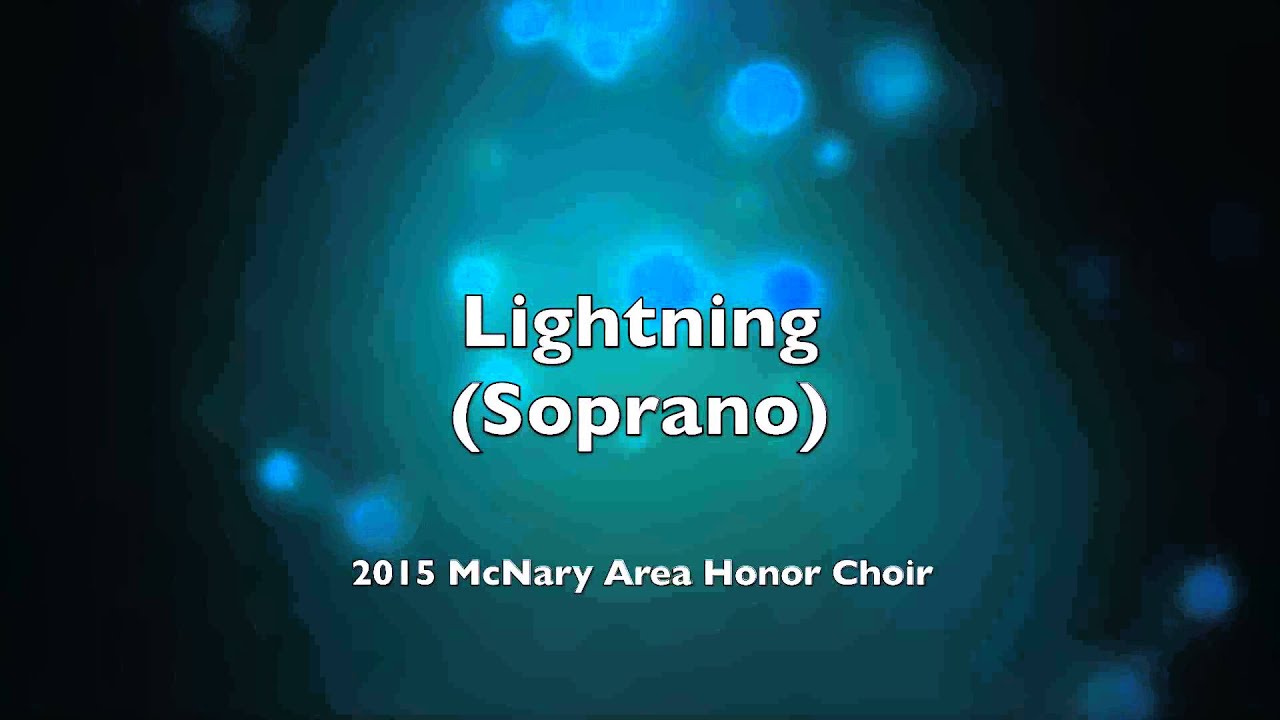 Lightning
(Soprano)

2015 McNary Area Honor Choir